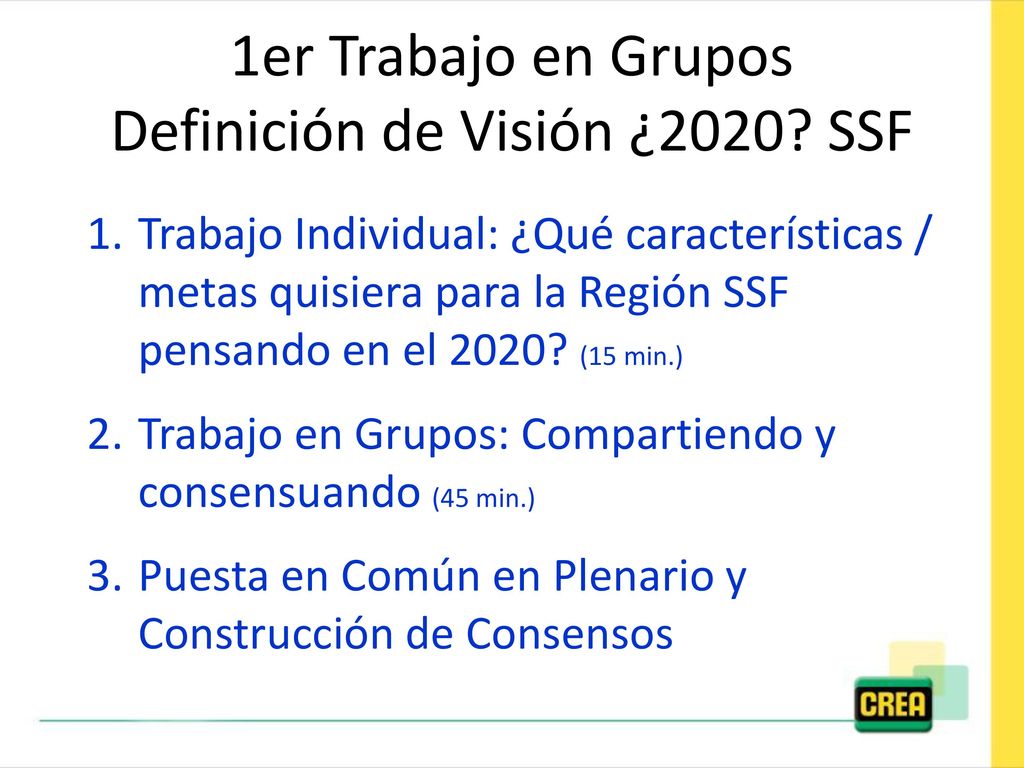 1er Trabajo en Grupos
Definición de Visión ¿2020? SSF

1. Trabajo Individual: ¿Qué características / metas quisiera para la Región SSF pensando en el 2020? (15 min.)
2. Trabajo en Grupos: Compartiendo y consensuando (45 min.)
3. Puesta en Común en Plenario y Construcción de Consensos

CREA